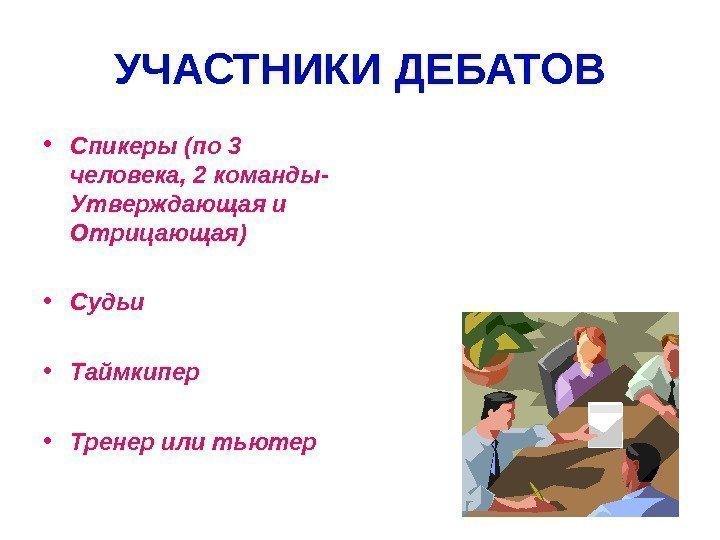 УЧАСТНИКИ ДЕБАТОВ

• Спикеры (по 3 человека, 2 команды- Утверждающая и Отрицающая)

• Судьи

• Таймкипер

• Тренер или тьютер